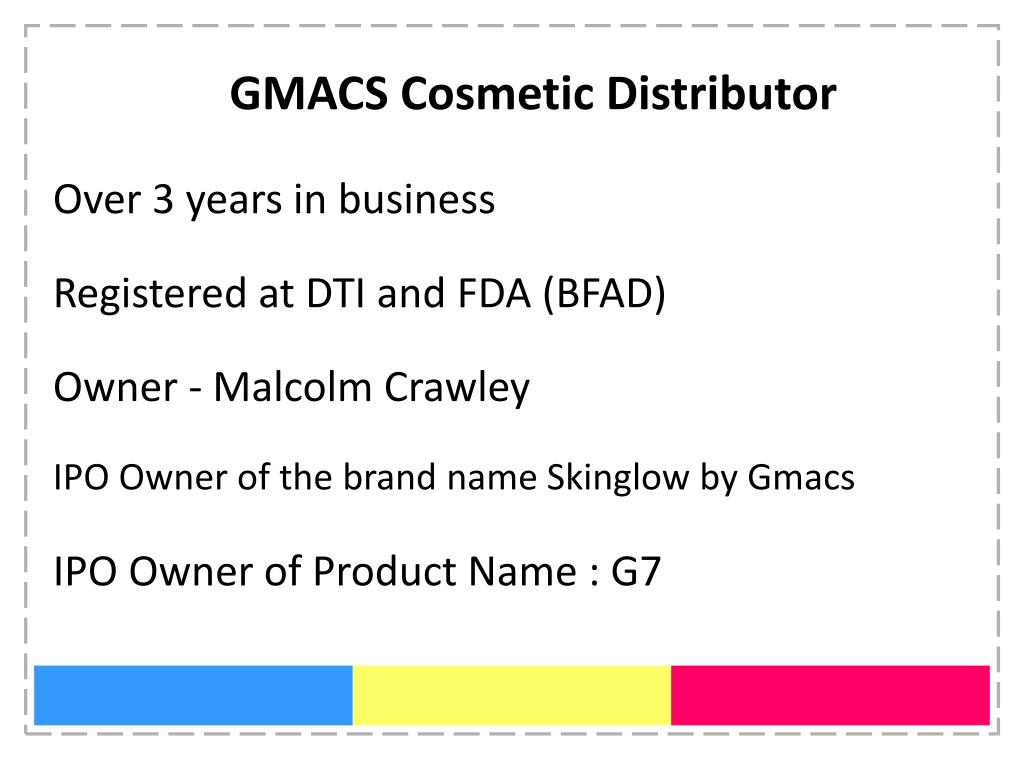 GMACS Cosmetic Distributor

Over 3 years in business

Registered at DTI and FDA (BFAD)

Owner - Malcolm Crawley

IPO Owner of the brand name Skinglow by Gmacs

IPO Owner of Product Name : G7